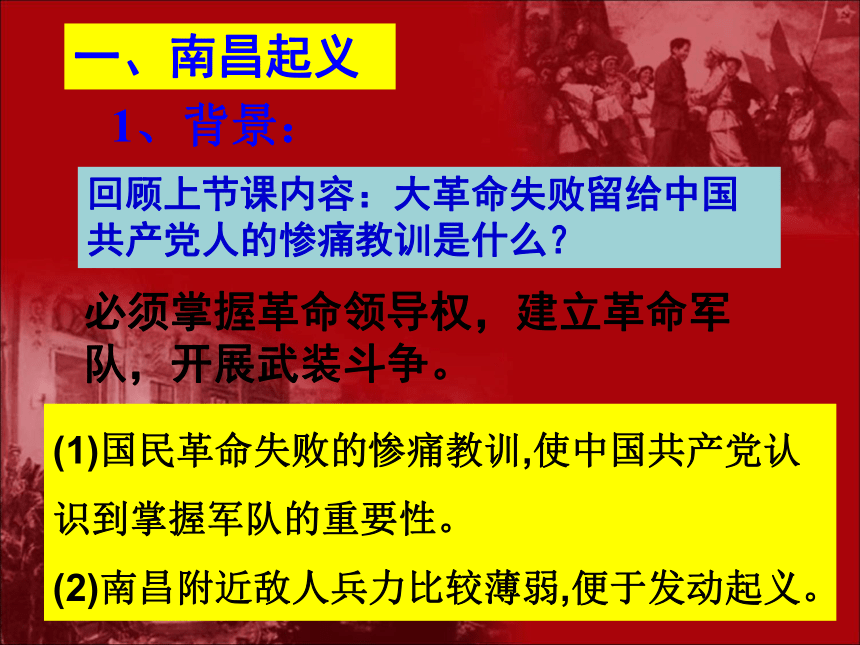 一、南昌起义

1、背景：

回顾上节课内容：大革命失败留给中国共产党人的惨痛教训是什么？

必须掌握革命领导权，建立革命军队，开展武装斗争。

(1)国民革命失败的惨痛教训,使中国共产党认识到掌握军队的重要性。

(2)南昌附近敌人兵力比较薄弱,便于发动起义。